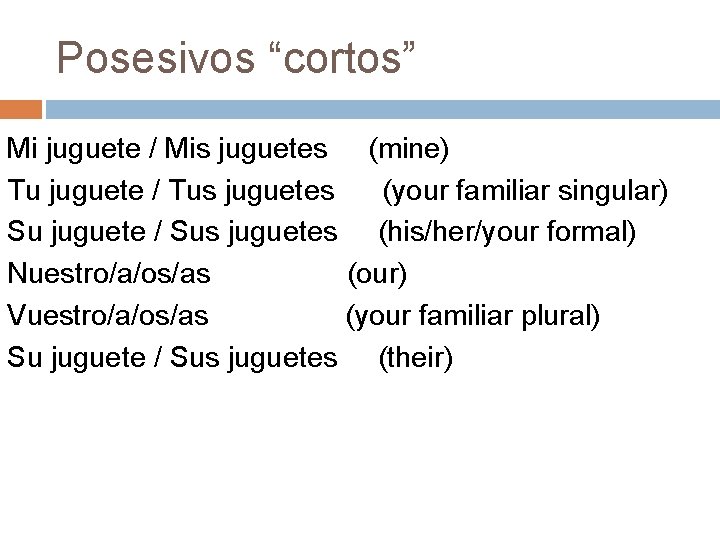 Posesivos “cortos”

Mi juguete / Mis juguetes (mine)
Tu juguete / Tus juguetes (your familiar singular)
Su juguete / Sus juguetes (his/her/your formal)
Nuestro/a/os/as (our)
Vuestro/a/os/as (your familiar plural)
Su juguete / Sus juguetes (their)